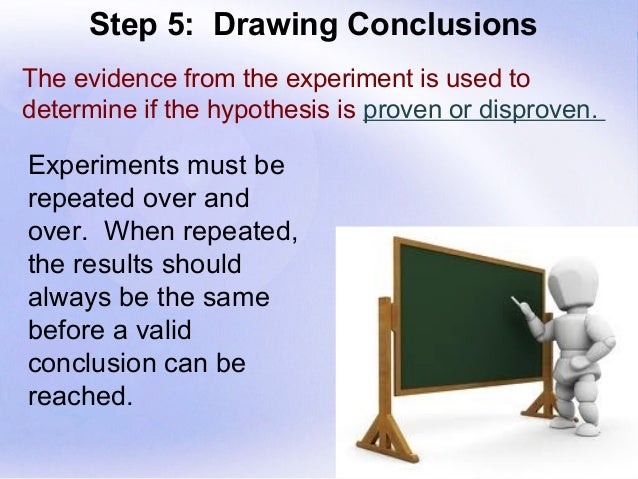 Step 5: Drawing Conclusions

The evidence from the experiment is used to determine if the hypothesis is proven or disproven.

Experiments must be repeated over and over. When repeated, the results should always be the same before a valid conclusion can be reached.